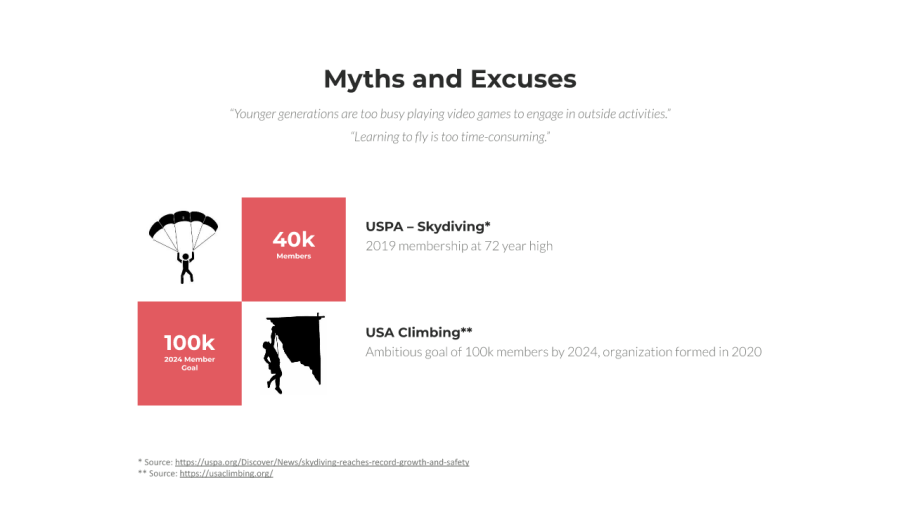 Myths and Excuses

"Younger generations are too busy playing video games to engage in outside activities."

"Learning to fly is too time-consuming."

40k
Members

USPA – Skydiving*
2019 membership at 72 year high

100k
2024 Member Goal

USA Climbing**
Ambitious goal of 100k members by 2024, organization formed in 2020

* Source: https://uspa.org/Discover/News/skydiving-reaches-record-growth-and-safety
** Source: https://usaclimbing.org/